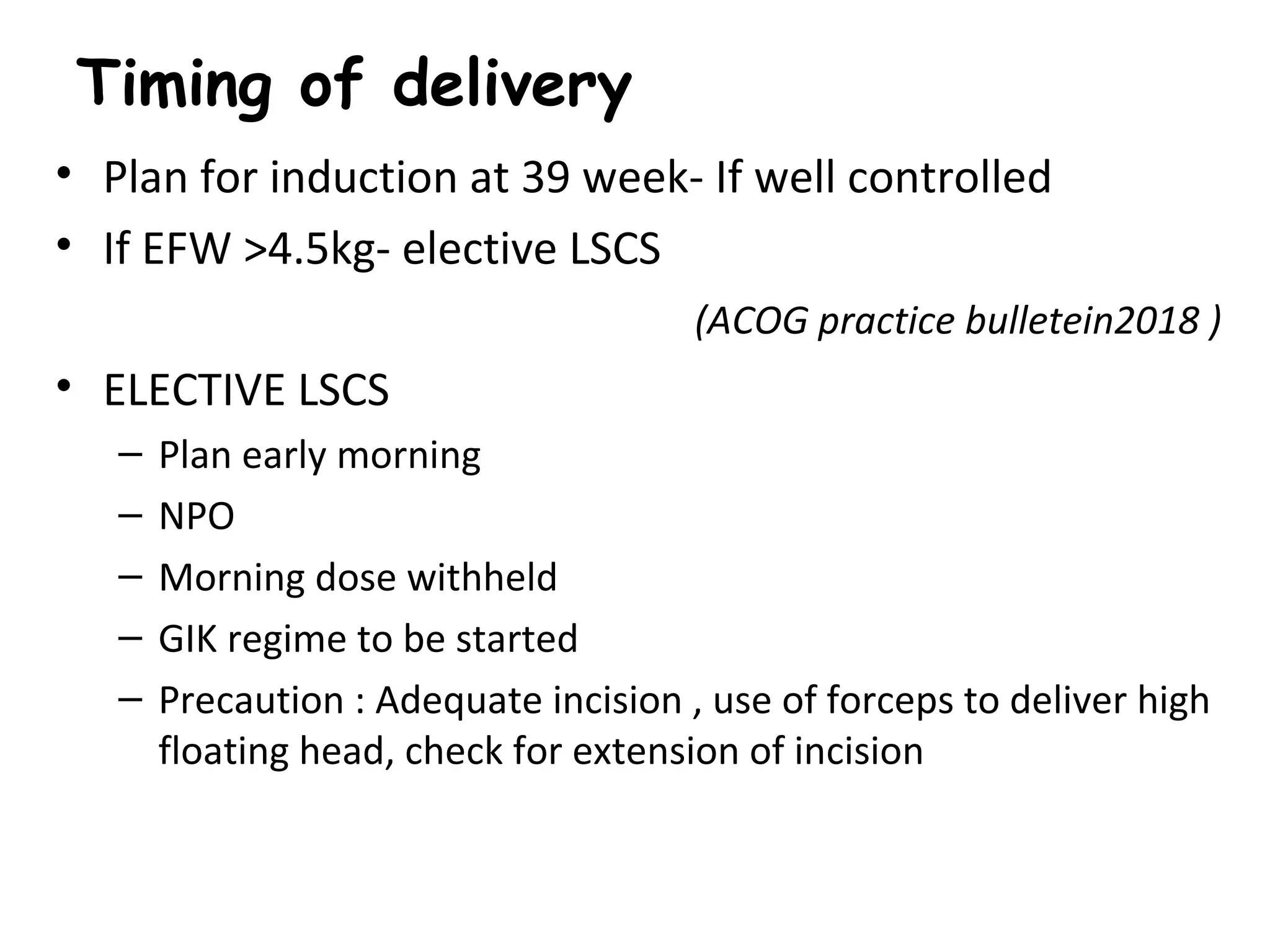 Timing of delivery

• Plan for induction at 39 week- If well controlled
• If EFW >4.5kg- elective LSCS

(ACOG practice bulletein2018 )

• ELECTIVE LSCS
– Plan early morning
– NPO
– Morning dose withheld
– GIK regime to be started
– Precaution : Adequate incision , use of forceps to deliver high floating head, check for extension of incision